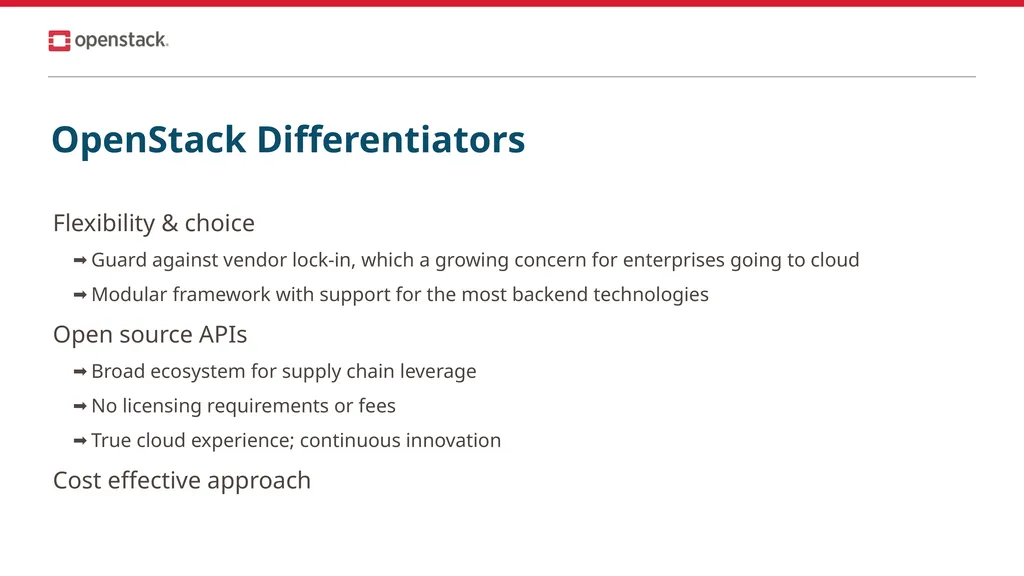 openstack.

OpenStack Differentiators

Flexibility & choice

➡ Guard against vendor lock-in, which a growing concern for enterprises going to cloud

➡ Modular framework with support for the most backend technologies

Open source APIs

➡ Broad ecosystem for supply chain leverage

➡ No licensing requirements or fees

➡ True cloud experience; continuous innovation

Cost effective approach